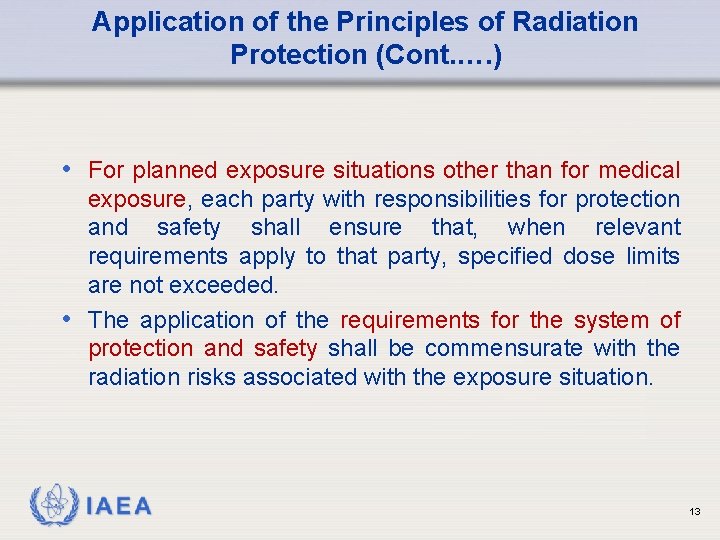 Application of the Principles of Radiation Protection (Cont.….)

• For planned exposure situations other than for medical exposure, each party with responsibilities for protection and safety shall ensure that, when relevant requirements apply to that party, specified dose limits are not exceeded.

• The application of the requirements for the system of protection and safety shall be commensurate with the radiation risks associated with the exposure situation.

IAEA

13